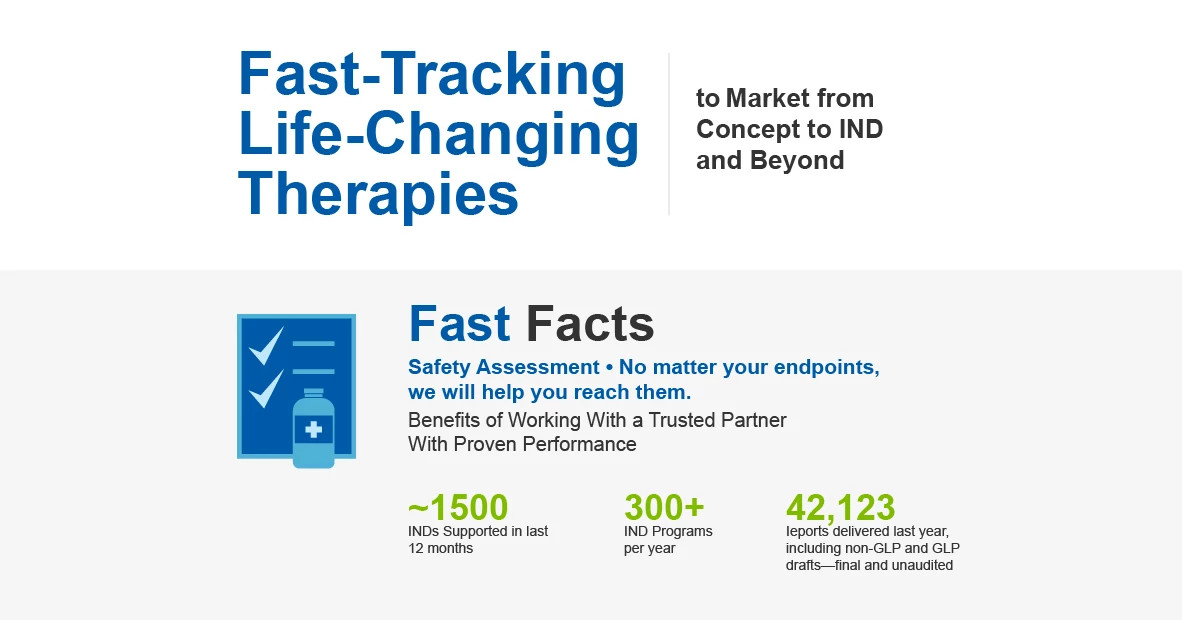 Fast-Tracking Life-Changing Therapies

to Market from Concept to IND and Beyond

Fast Facts

Safety Assessment • No matter your endpoints, we will help you reach them.

Benefits of Working With a Trusted Partner With Proven Performance

~1500
INDs Supported in last 12 months

300+
IND Programs per year

42,123
leports delivered last year, including non-GLP and GLP drafts—final and unaudited